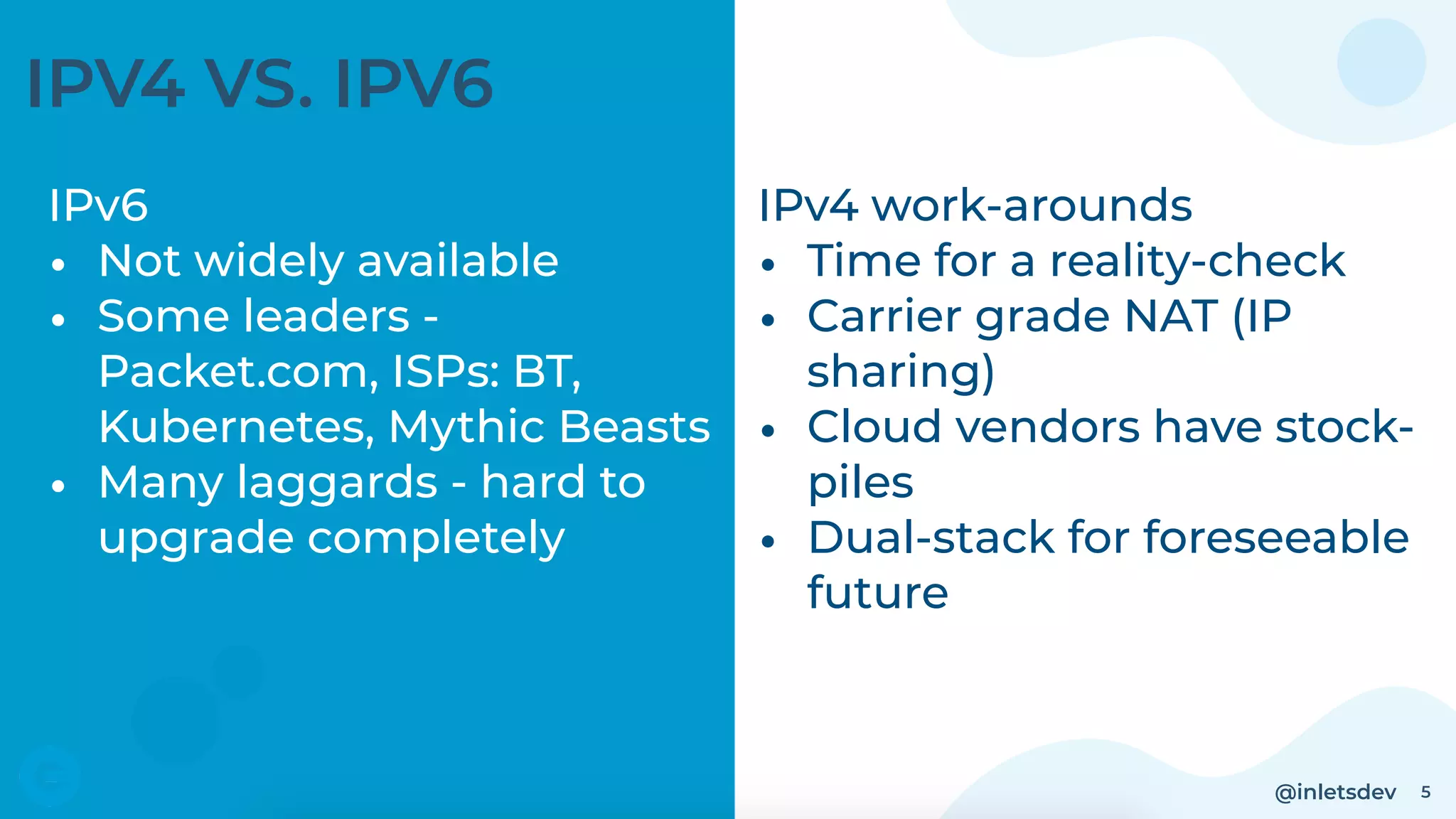 IPV4 VS. IPV6

IPv6
• Not widely available
• Some leaders - Packet.com, ISPs: BT, Kubernetes, Mythic Beasts
• Many laggards - hard to upgrade completely

IPv4 work-arounds
• Time for a reality-check
• Carrier grade NAT (IP sharing)
• Cloud vendors have stock-piles
• Dual-stack for foreseeable future

@inletsdev 5